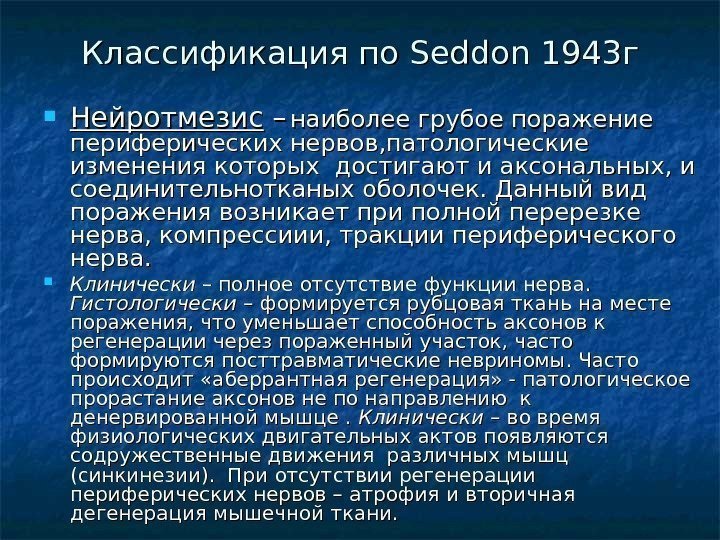 Классификация по Seddon 1943г

Нейротмезис – наиболее грубое поражение периферических нервов,патологические изменения которых достигают и аксональных, и соединительнотканых оболочек. Данный вид поражения возникает при полной перерезке нерва, компрессиии, тракции периферического нерва.

Клинически – полное отсутствие функции нерва. Гистологически – формируется рубцовая ткань на месте поражения, что уменьшает способность аксонов к регенерации через пораженный участок, часто формируются посттравматические невриномы. Часто происходит «аберрантная регенерация» - патологическое прорастание аксонов не по направлению к денервированной мышце . Клинически – во время физиологических двигательных актов появляются содружественные движения различных мышц (синкинезии). При отсутствии регенерации периферических нервов – атрофия и вторичная дегенерация мышечной ткани.